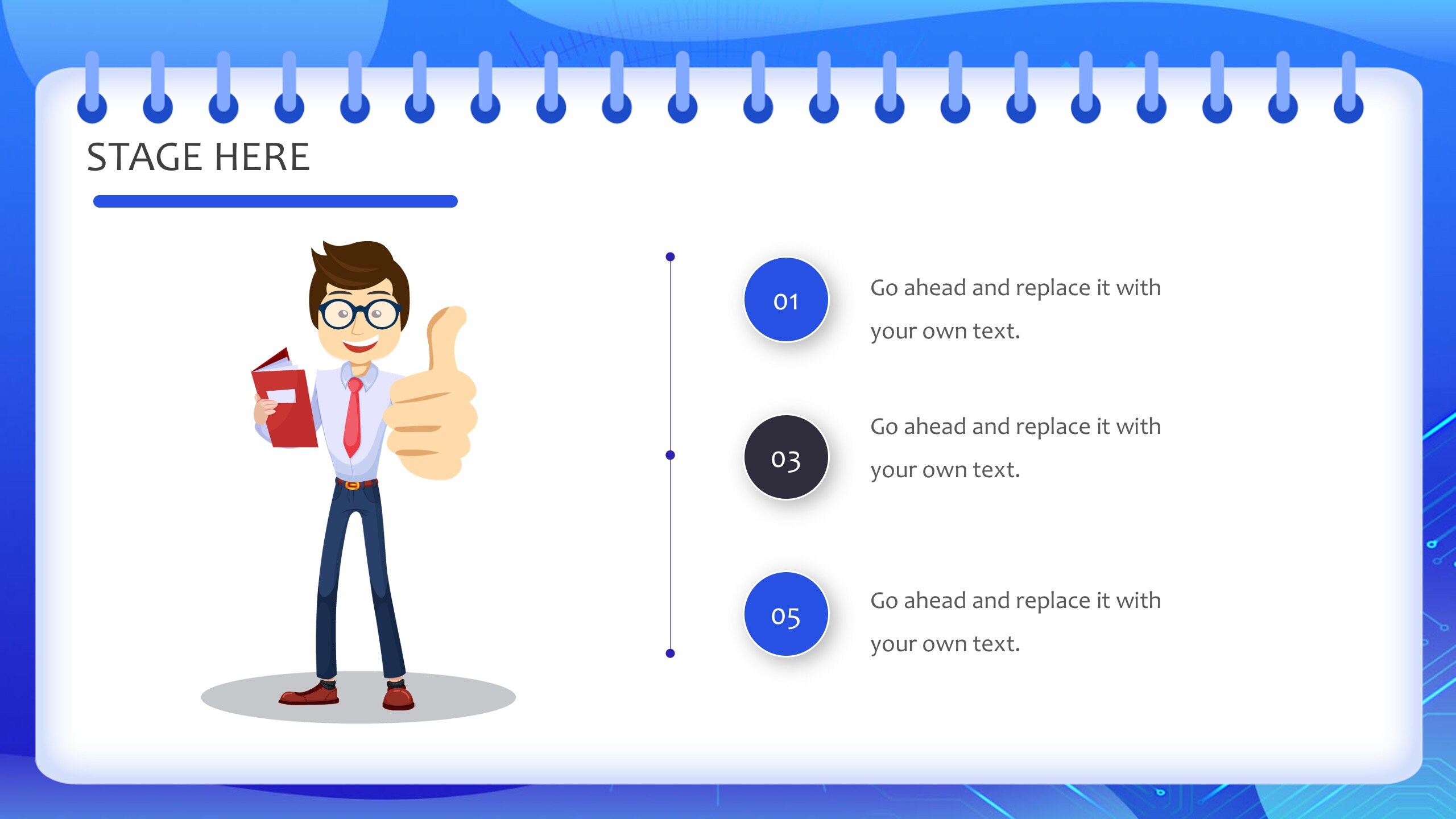 STAGE HERE

01

Go ahead and replace it with your own text.

03

Go ahead and replace it with your own text.

05

Go ahead and replace it with your own text.